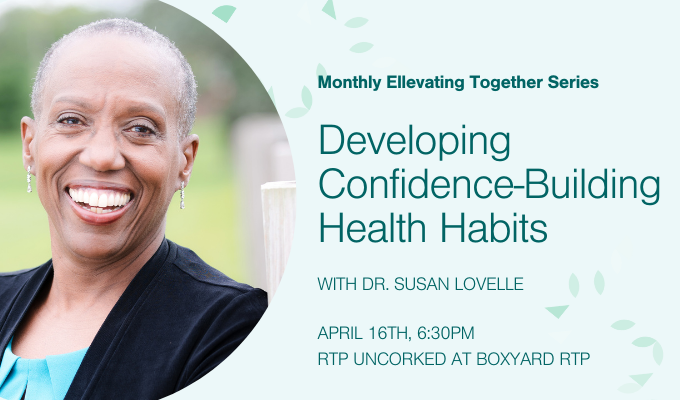 Monthly Ellevating Together Series

Developing Confidence-Building Health Habits

WITH DR. SUSAN LOVELLE

APRIL 16TH, 6:30PM
RTP UNCORKED AT BOXYARD RTP